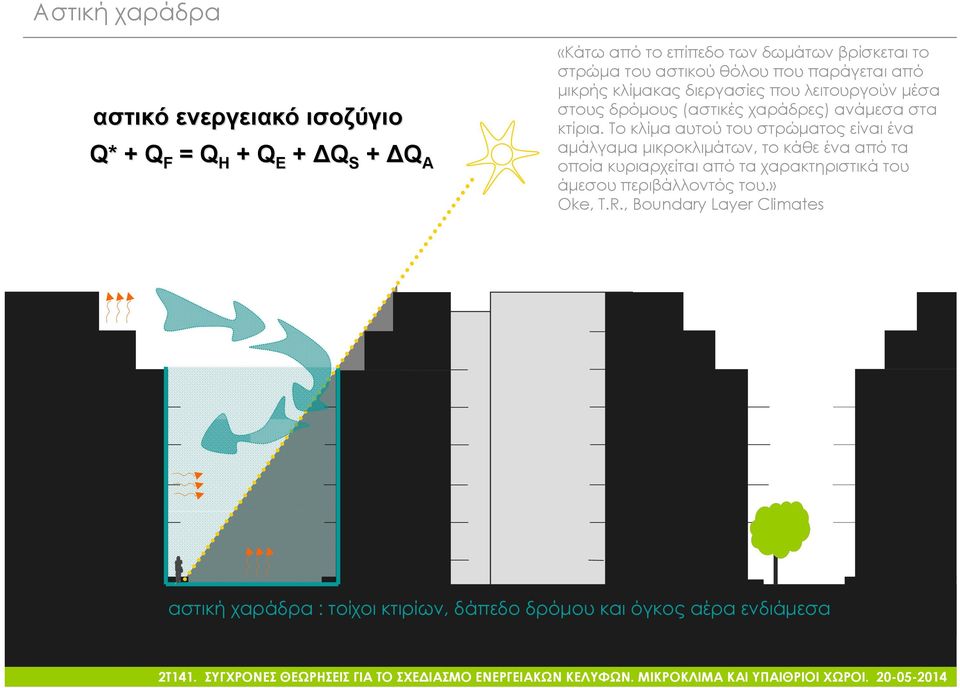 Αστική χαράδρα

αστικό ενεργειακό ισοζύγιο

$Q^* + Q_F = Q_H + Q_E + \Delta Q_S + \Delta Q_A$

«Κάτω από το επίπεδο των δωμάτων βρίσκεται το στρώμα του αστικού θόλου που παράγεται από μικρής κλίμακας διεργασίες που λειτουργούν μέσα στους δρόμους (αστικές χαράδρες) ανάμεσα στα κτίρια. Το κλίμα αυτού του στρώματος είναι ένα αμάλγαμα μικροκλιμάτων, το κάθε ένα από τα οποία κυριαρχείται από τα χαρακτηριστικά του άμεσου περιβάλλοντός του.»
Oke, T.R., Boundary Layer Climates

αστική χαράδρα : τοίχοι κτιρίων, δάπεδο δρόμου και όγκος αέρα ενδιάμεσα

2Τ141. ΣΥΓΧΡΟΝΕΣ ΘΕΩΡΗΣΕΙΣ ΓΙΑ ΤΟ ΣΧΕΔΙΑΣΜΟ ΕΝΕΡΓΕΙΑΚΩΝ ΚΕΛΥΦΩΝ. ΜΙΚΡΟΚΛΙΜΑ ΚΑΙ ΥΠΑΙΘΡΙΟΙ ΧΩΡΟΙ. 20-05-2014